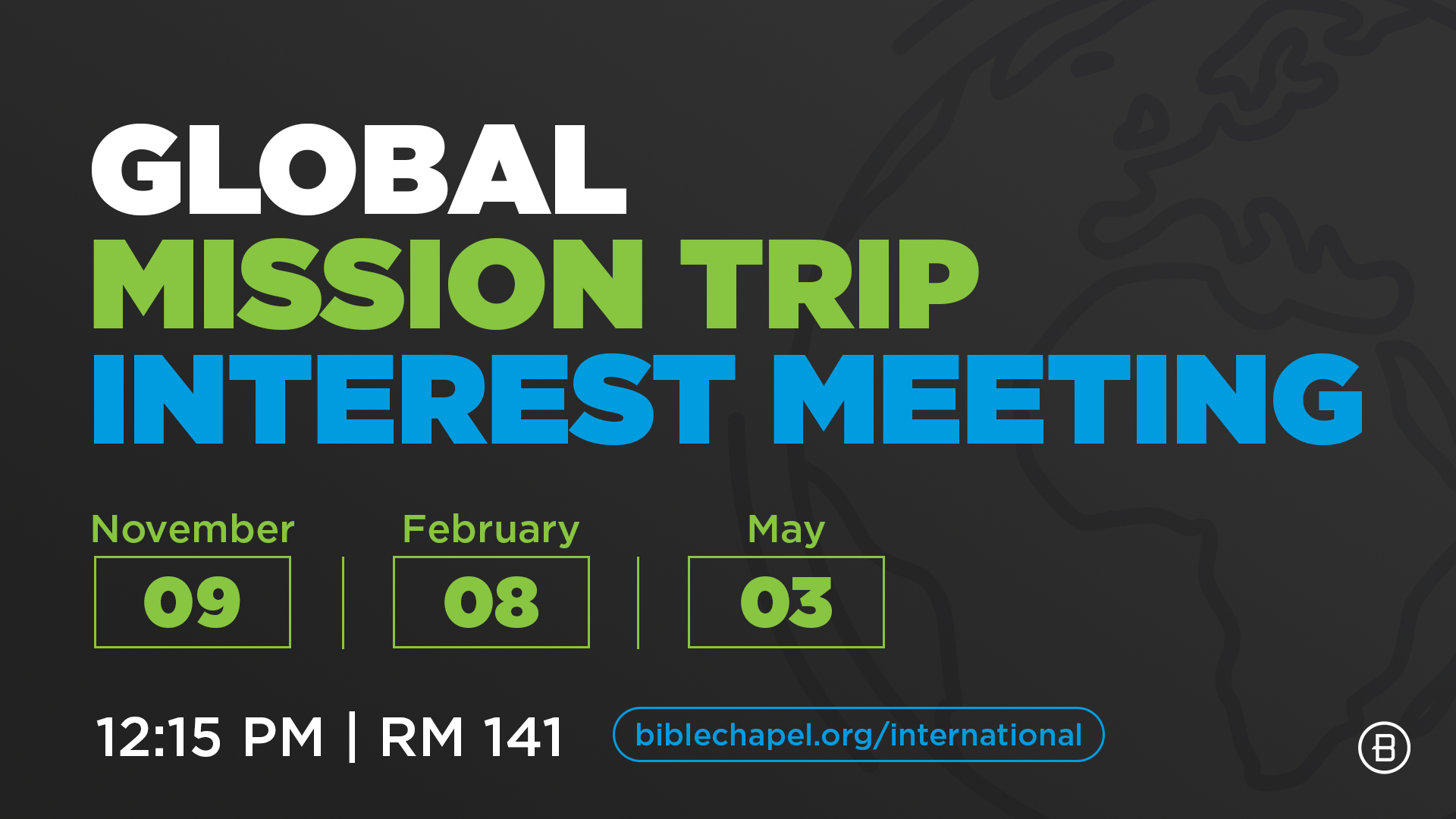 GLOBAL
MISSION TRIP
INTEREST MEETING

November
09

February
08

May
03

12:15 PM | RM 141

biblechapel.org/international

B